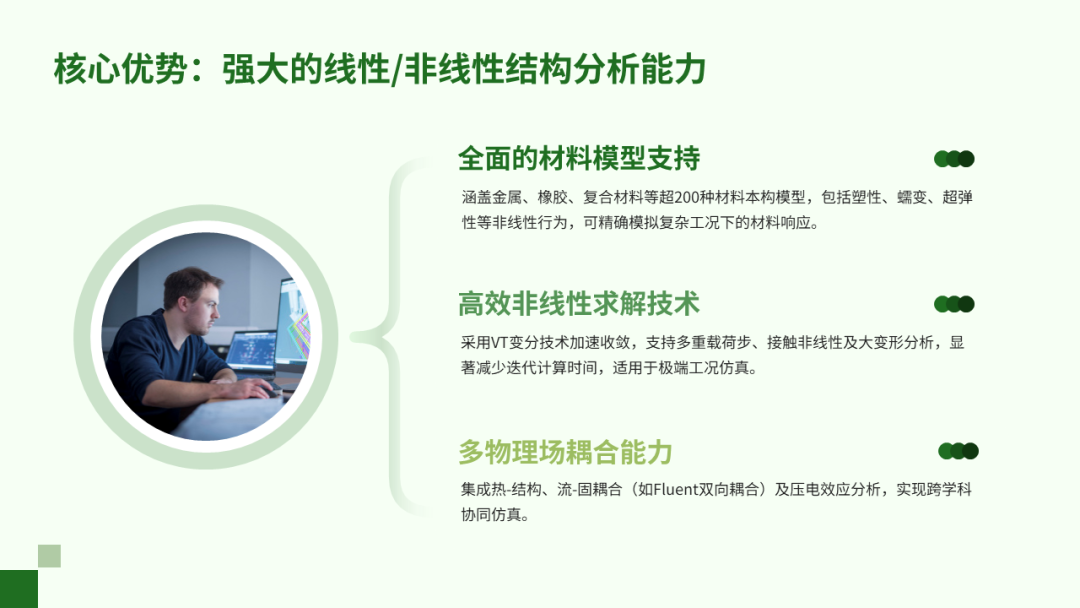 核心优势：强大的线性/非线性结构分析能力

全面的材料模型支持

涵盖金属、橡胶、复合材料等超200种材料本构模型，包括塑性、蠕变、超弹性等非线性行为，可精确模拟复杂工况下的材料响应。

高效非线性求解技术

采用VT变分技术加速收敛，支持多重载荷步、接触非线性及大变形分析，显著减少迭代计算时间，适用于极端工况仿真。

多物理场耦合能力

集成热-结构、流-固耦合（如Fluent双向耦合）及压电效应分析，实现跨学科协同仿真。